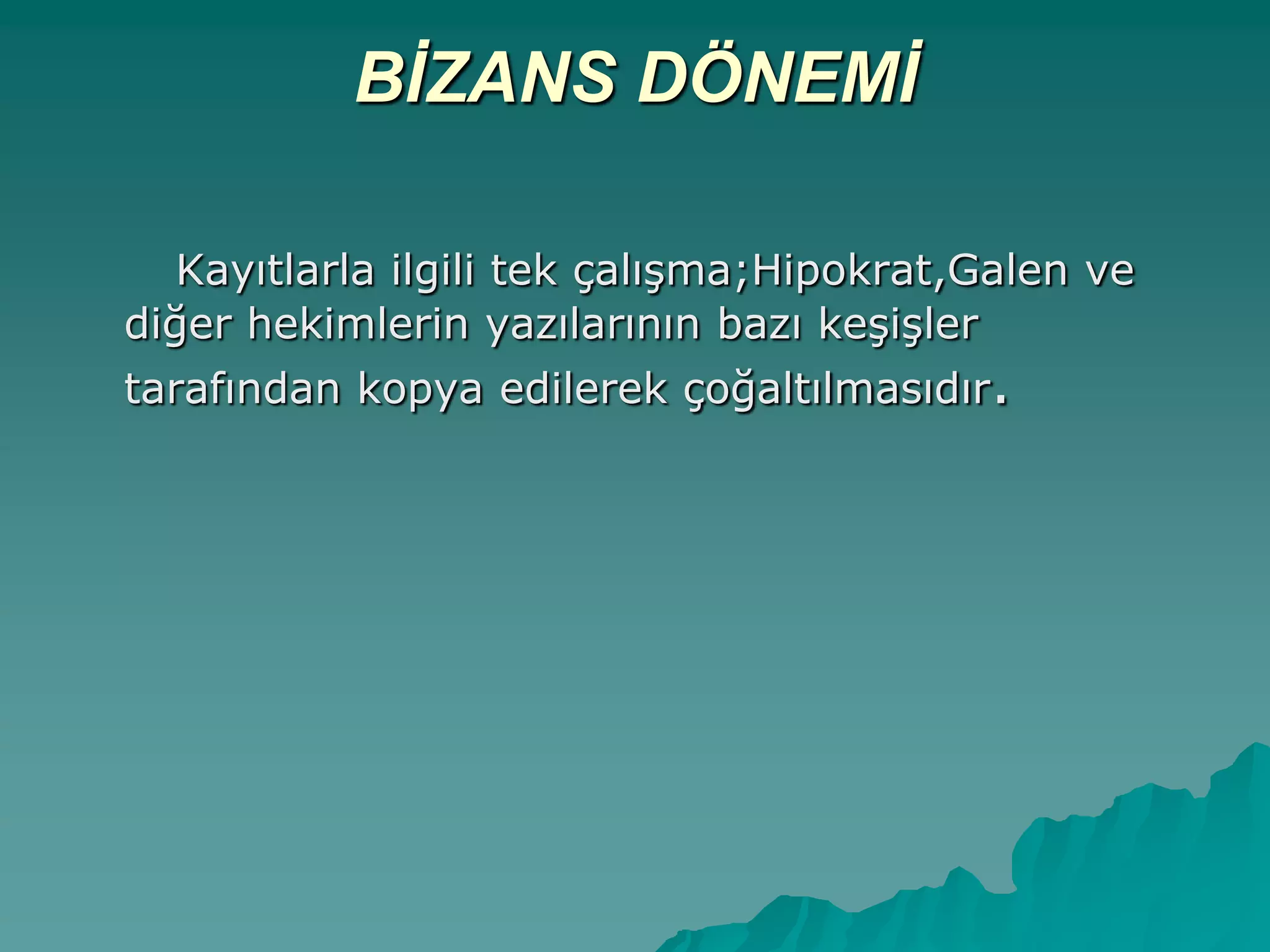 BİZANS DÖNEMİ

Kayıtlarla ilgili tek çalışma;Hipokrat,Galen ve diğer hekimlerin yazılarının bazı keşişler tarafından kopya edilerek çoğaltılmasıdır.